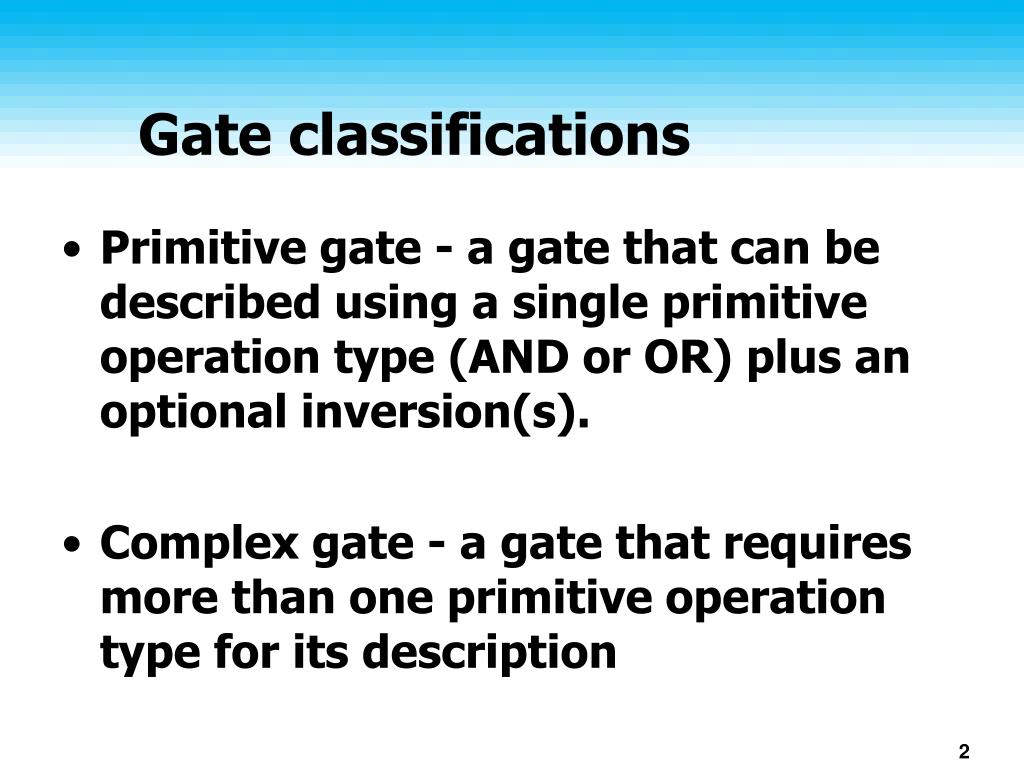 Gate classifications

• Primitive gate - a gate that can be described using a single primitive operation type (AND or OR) plus an optional inversion(s).

• Complex gate - a gate that requires more than one primitive operation type for its description

2